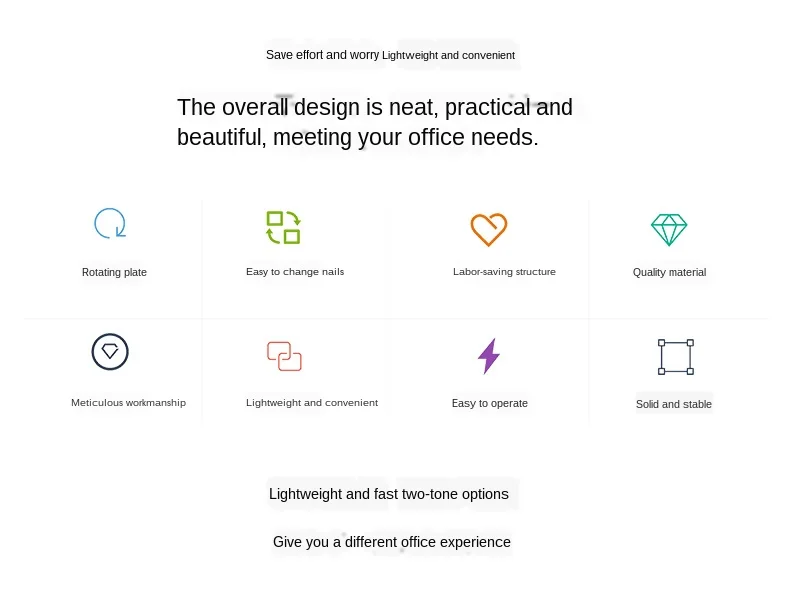 Save effort and worry Lightweight and convenient

The overall design is neat, practical and beautiful, meeting your office needs.

Rotating plate

Easy to change nails

Labor-saving structure

Quality material

Meticulous workmanship

Lightweight and convenient

Easy to operate

Solid and stable

Lightweight and fast two-tone options

Give you a different office experience